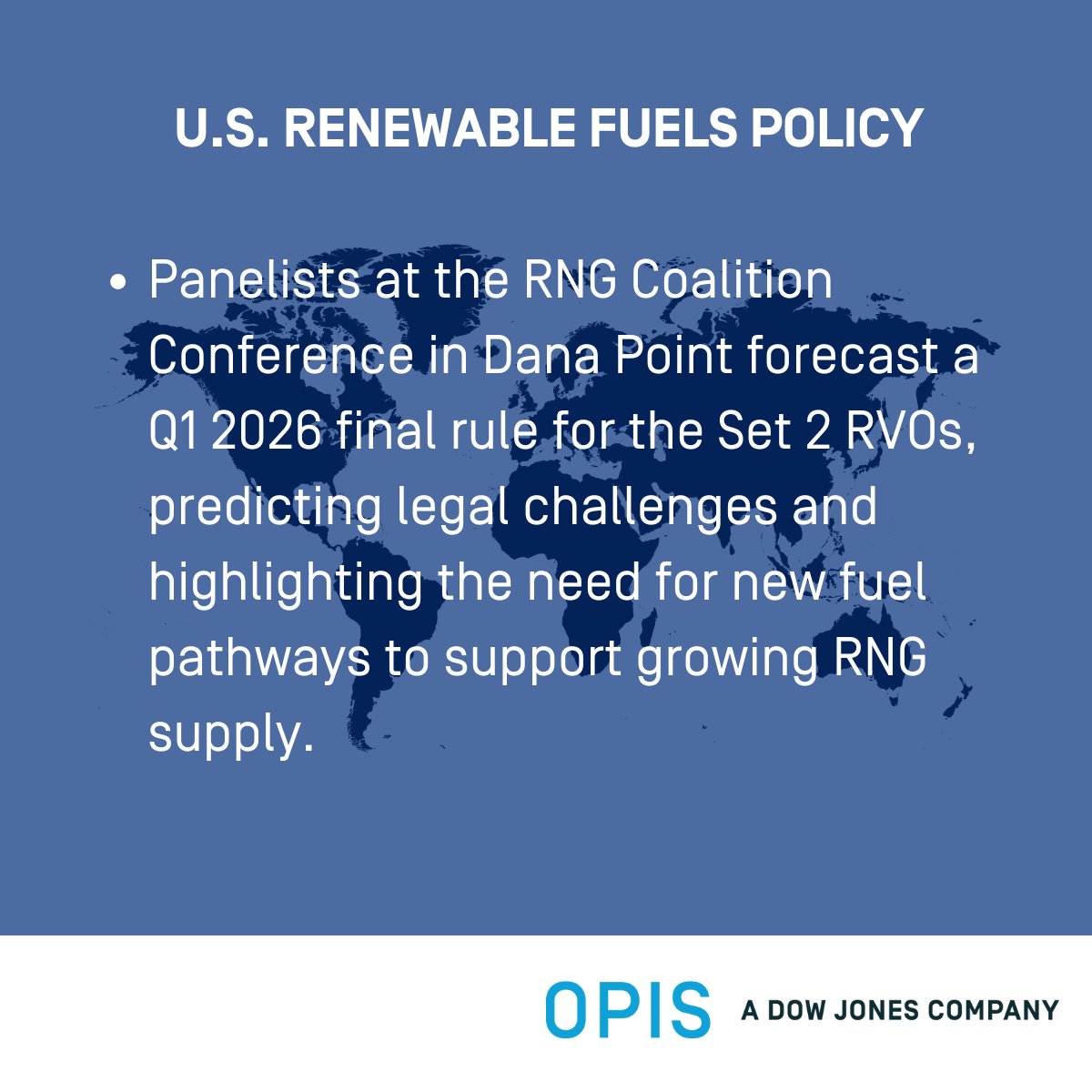 U.S. RENEWABLE FUELS POLICY

• Panelists at the RNG Coalition Conference in Dana Point forecast a Q1 2026 final rule for the Set 2 RVOs, predicting legal challenges and highlighting the need for new fuel pathways to support growing RNG supply.

OPIS A DOW JONES COMPANY